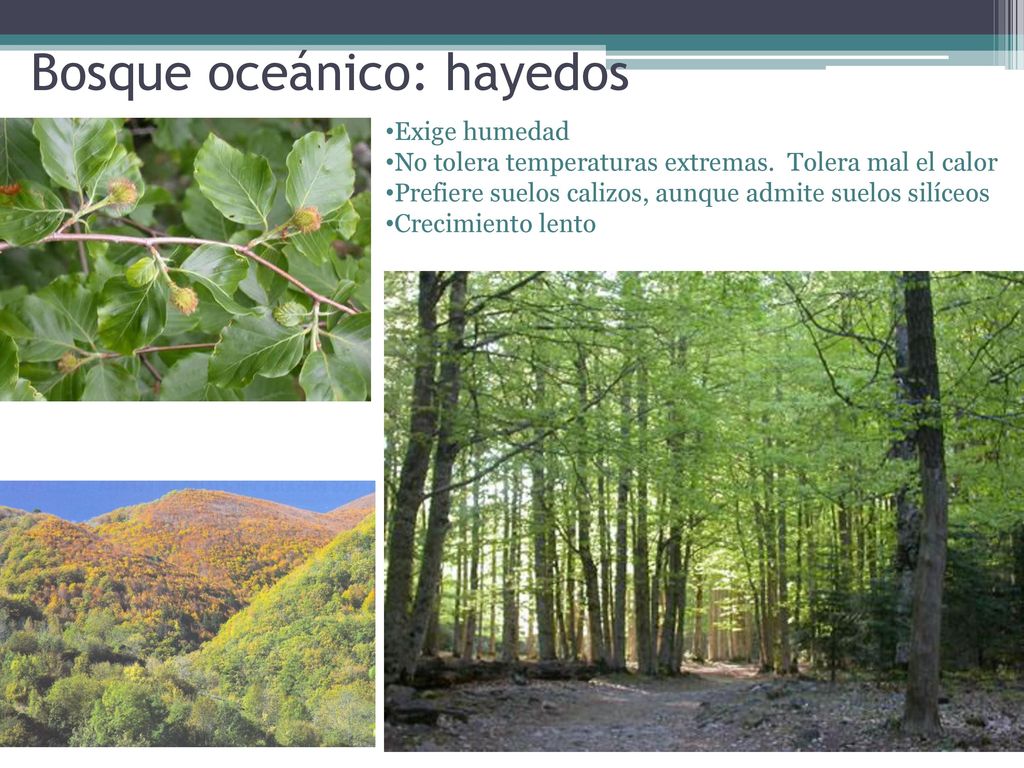 Bosque oceánico: hayedos

•Exige humedad
•No tolera temperaturas extremas. Tolera mal el calor
•Prefiere suelos calizos, aunque admite suelos silíceos
•Crecimiento lento